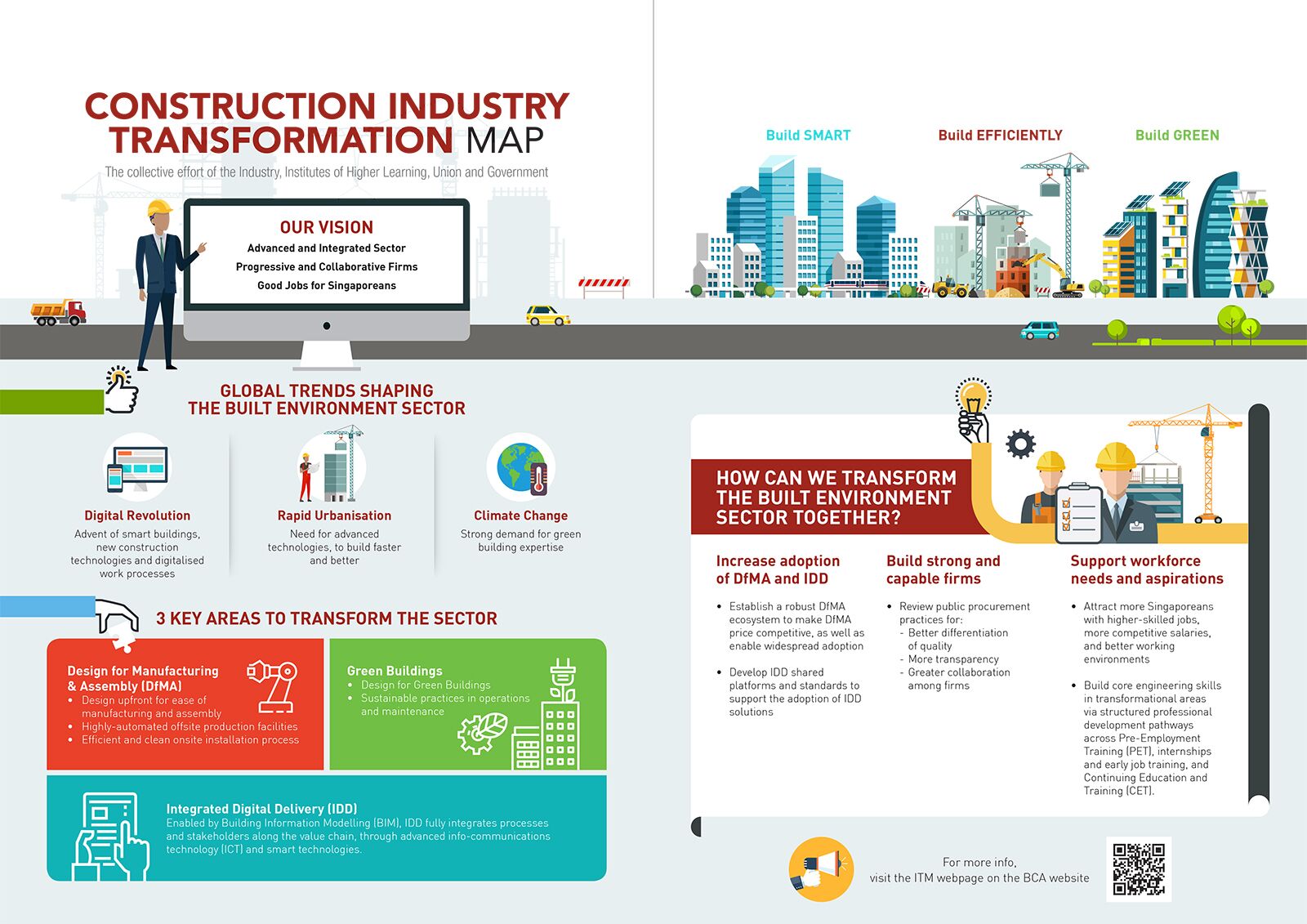 CONSTRUCTION INDUSTRY TRANSFORMATION MAP

The collective effort of the Industry, Institutes of Higher Learning, Union and Government

OUR VISION
Advanced and Integrated Sector
Progressive and Collaborative Firms
Good Jobs for Singaporeans

Build SMART Build EFFICIENTLY Build GREEN

GLOBAL TRENDS SHAPING THE BUILT ENVIRONMENT SECTOR

Digital Revolution
Advent of smart buildings, new construction technologies and digitalised work processes

Rapid Urbanisation
Need for advanced technologies, to build faster and better

Climate Change
Strong demand for green building expertise

3 KEY AREAS TO TRANSFORM THE SECTOR

Design for Manufacturing & Assembly (DfMA)
• Design upfront for ease of manufacturing and assembly
• Highly-automated offsite production facilities
• Efficient and clean onsite installation process

Green Buildings
• Design for Green Buildings
• Sustainable practices in operations and maintenance

Integrated Digital Delivery (IDD)
Enabled by Building Information Modelling (BIM), IDD fully integrates processes and stakeholders along the value chain, through advanced info-communications technology (ICT) and smart technologies.

HOW CAN WE TRANSFORM THE BUILT ENVIRONMENT SECTOR TOGETHER?

Increase adoption of DfMA and IDD
• Establish a robust DfMA ecosystem to make DfMA price competitive, as well as enable widespread adoption
• Develop IDD shared platforms and standards to support the adoption of IDD solutions

Build strong and capable firms
• Review public procurement practices for:
- Better differentiation of quality
- More transparency
- Greater collaboration among firms

Support workforce needs and aspirations
• Attract more Singaporeans with higher-skilled jobs, more competitive salaries, and better working environments
• Build core engineering skills in transformational areas via structured professional development pathways across Pre-Employment Training (PET), internships and early job training, and Continuing Education and Training (CET).

For more info,
visit the ITM webpage on the BCA website